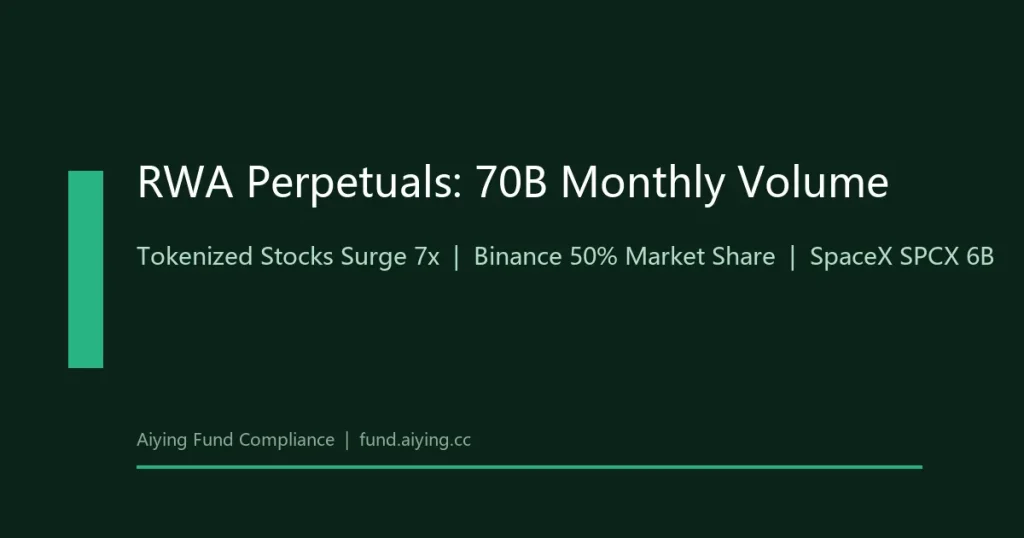 RWA Perpetuals: 70B Monthly Volume

Tokenized Stocks Surge 7x | Binance 50% Market Share | SpaceX SPCX 6B

Aiying Fund Compliance | fund.aiying.cc